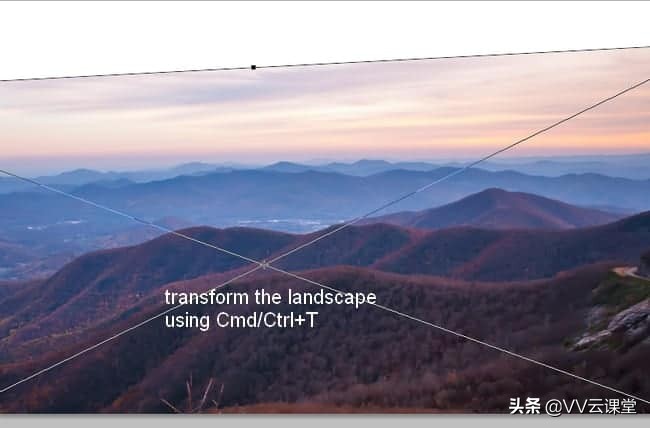 transform the landscape
using Cmd/Ctrl+T

头条 @VV云课堂